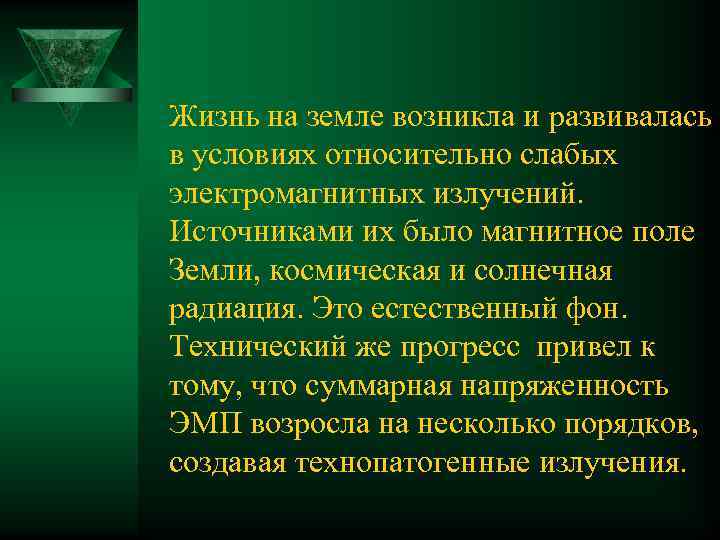 Жизнь на земле возникла и развивалась в условиях относительно слабых электромагнитных излучений. Источниками их было магнитное поле Земли, космическая и солнечная радиация. Это естественный фон. Технический же прогресс привел к тому, что суммарная напряженность ЭМП возросла на несколько порядков, создавая технопатогенные излучения.